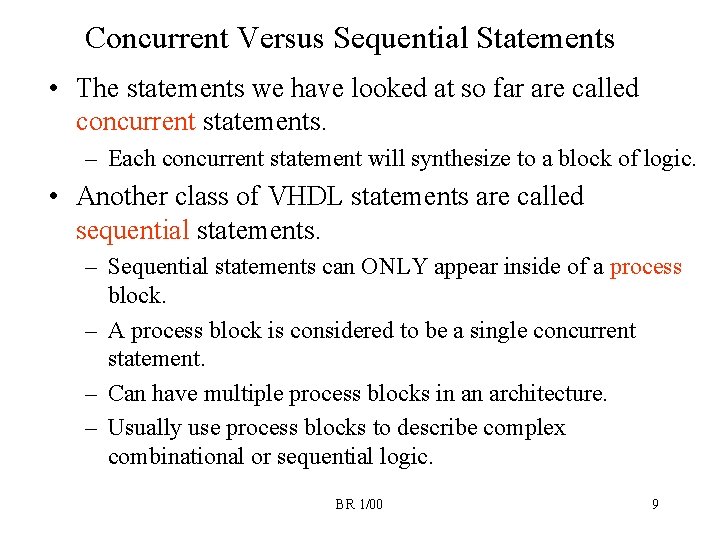 Concurrent Versus Sequential Statements

• The statements we have looked at so far are called concurrent statements.

– Each concurrent statement will synthesize to a block of logic.

• Another class of VHDL statements are called sequential statements.

– Sequential statements can ONLY appear inside of a process block.

– A process block is considered to be a single concurrent statement.

– Can have multiple process blocks in an architecture.

– Usually use process blocks to describe complex combinational or sequential logic.

BR 1/00

9